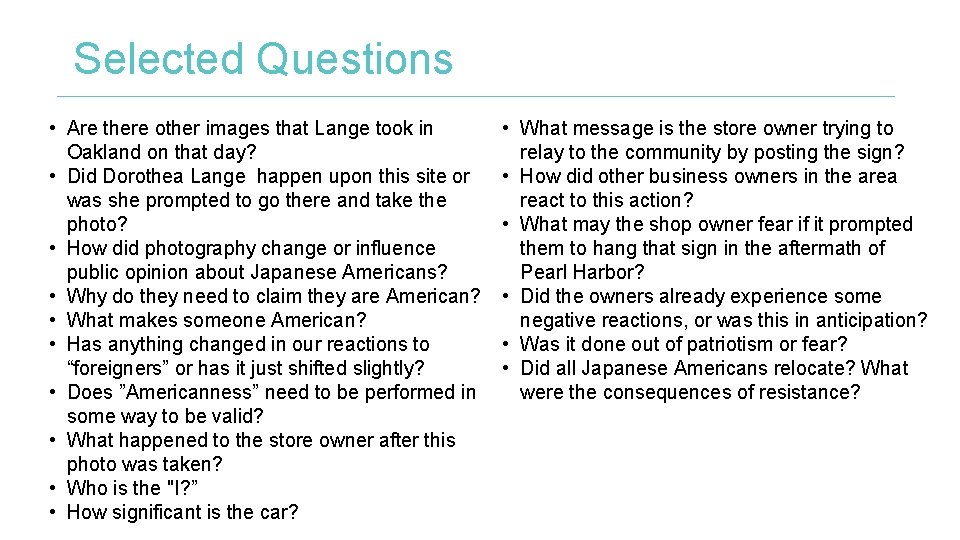 Selected Questions

• Are there other images that Lange took in Oakland on that day?
• Did Dorothea Lange happen upon this site or was she prompted to go there and take the photo?
• How did photography change or influence public opinion about Japanese Americans?
• Why do they need to claim they are American?
• What makes someone American?
• Has anything changed in our reactions to “foreigners” or has it just shifted slightly?
• Does ”Americanness” need to be performed in some way to be valid?
• What happened to the store owner after this photo was taken?
• Who is the "I?”
• How significant is the car?

• What message is the store owner trying to relay to the community by posting the sign?
• How did other business owners in the area react to this action?
• What may the shop owner fear if it prompted them to hang that sign in the aftermath of Pearl Harbor?
• Did the owners already experience some negative reactions, or was this in anticipation?
• Was it done out of patriotism or fear?
• Did all Japanese Americans relocate? What were the consequences of resistance?